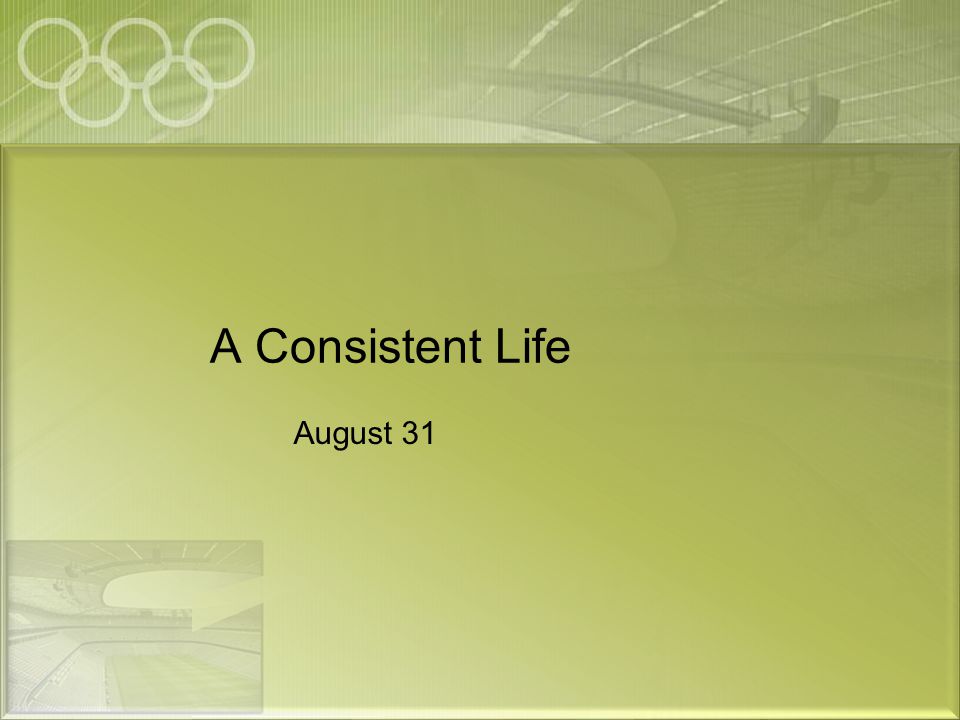 A Consistent Life

August 31